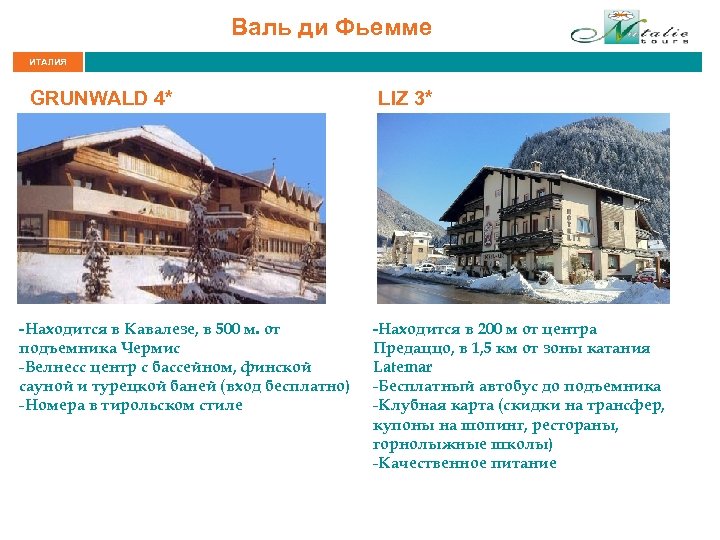 Валь ди Фьемме

Natalie tours

ИТАЛИЯ

GRUNWALD 4*

-Находится в Кавалезе, в 500 м. от подъемника Чермис
-Велнесс центр с бассейном, финской сауной и турецкой баней (вход бесплатно)
-Номера в тирольском стиле

LIZ 3*

-Находится в 200 м от центра Предаццо, в 1,5 км от зоны катания Latemar
-Бесплатный автобус до подъемника
-Клубная карта (скидки на трансфер, купоны на шопинг, рестораны, горнолыжные школы)
-Качественное питание